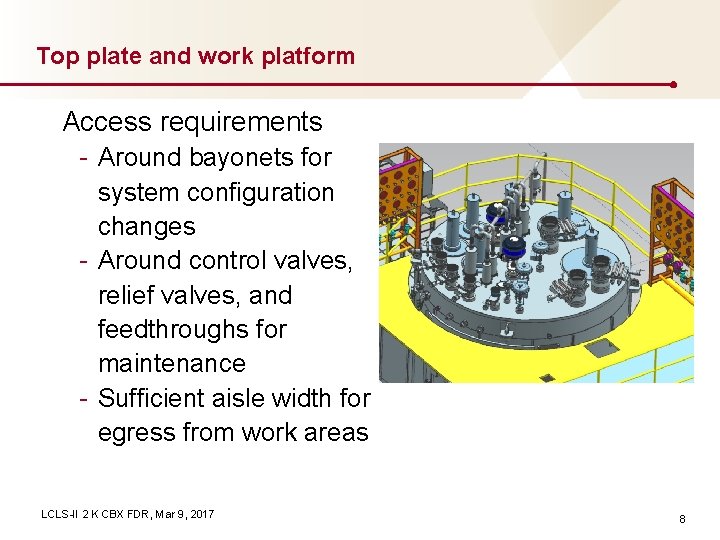 Top plate and work platform

Access requirements
- Around bayonets for system configuration changes
- Around control valves, relief valves, and feedthroughs for maintenance
- Sufficient aisle width for egress from work areas

LCLS-II 2 K CBX FDR, Mar 9, 2017

8